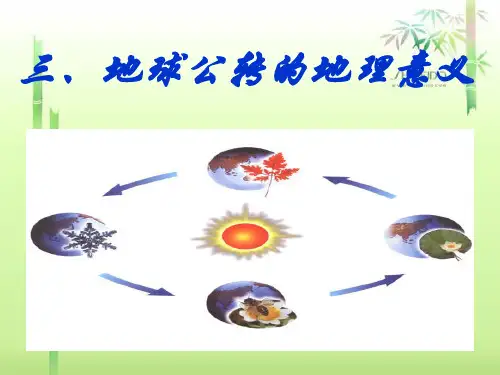 三、地球公转的地理意义